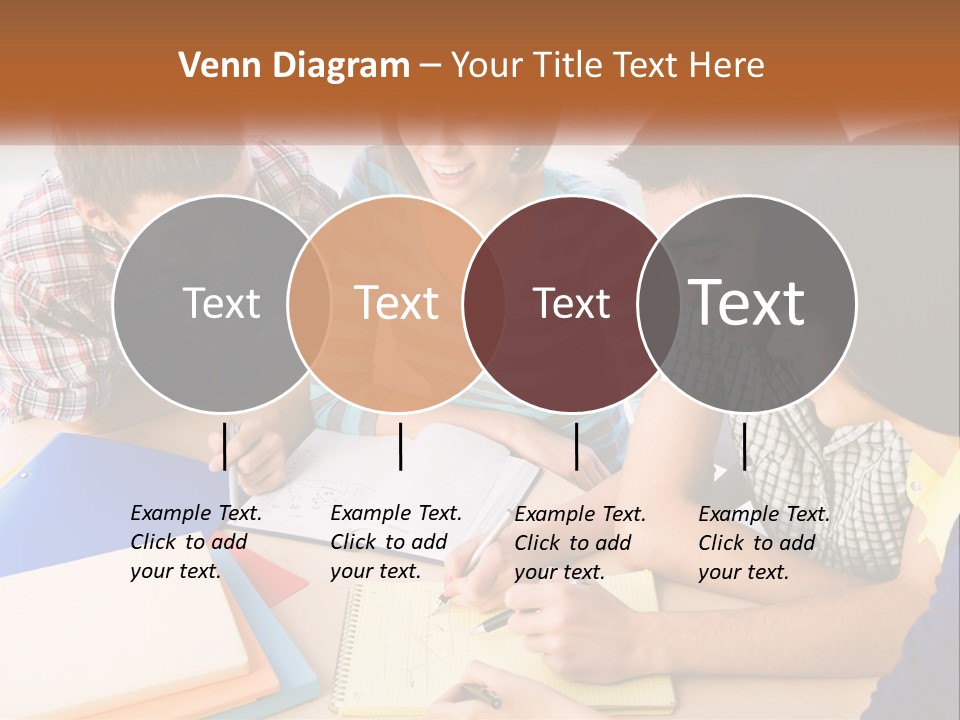 Venn Diagram – Your Title Text Here

Text

Text

Text

Text

Example Text. Click to add your text.

Example Text. Click to add your text.

Example Text. Click to add your text.

Example Text. Click to add your text.